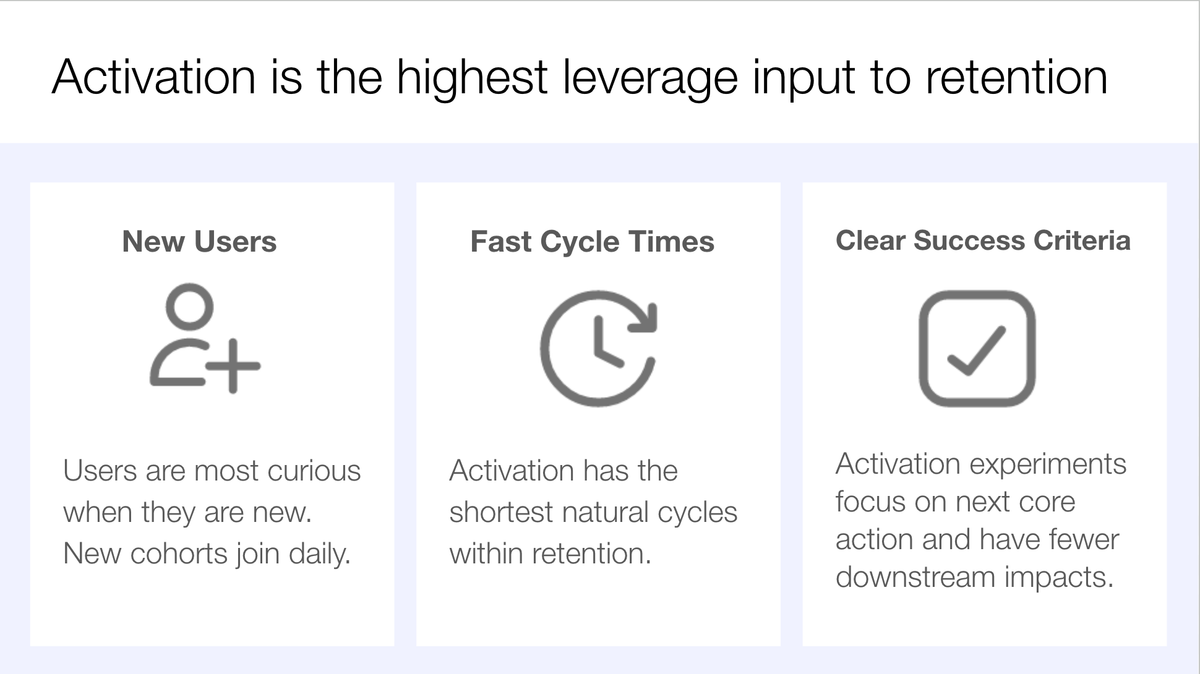 Activation is the highest leverage input to retention

New Users

Users are most curious when they are new. New cohorts join daily.

Fast Cycle Times

Activation has the shortest natural cycles within retention.

Clear Success Criteria

Activation experiments focus on next core action and have fewer downstream impacts.